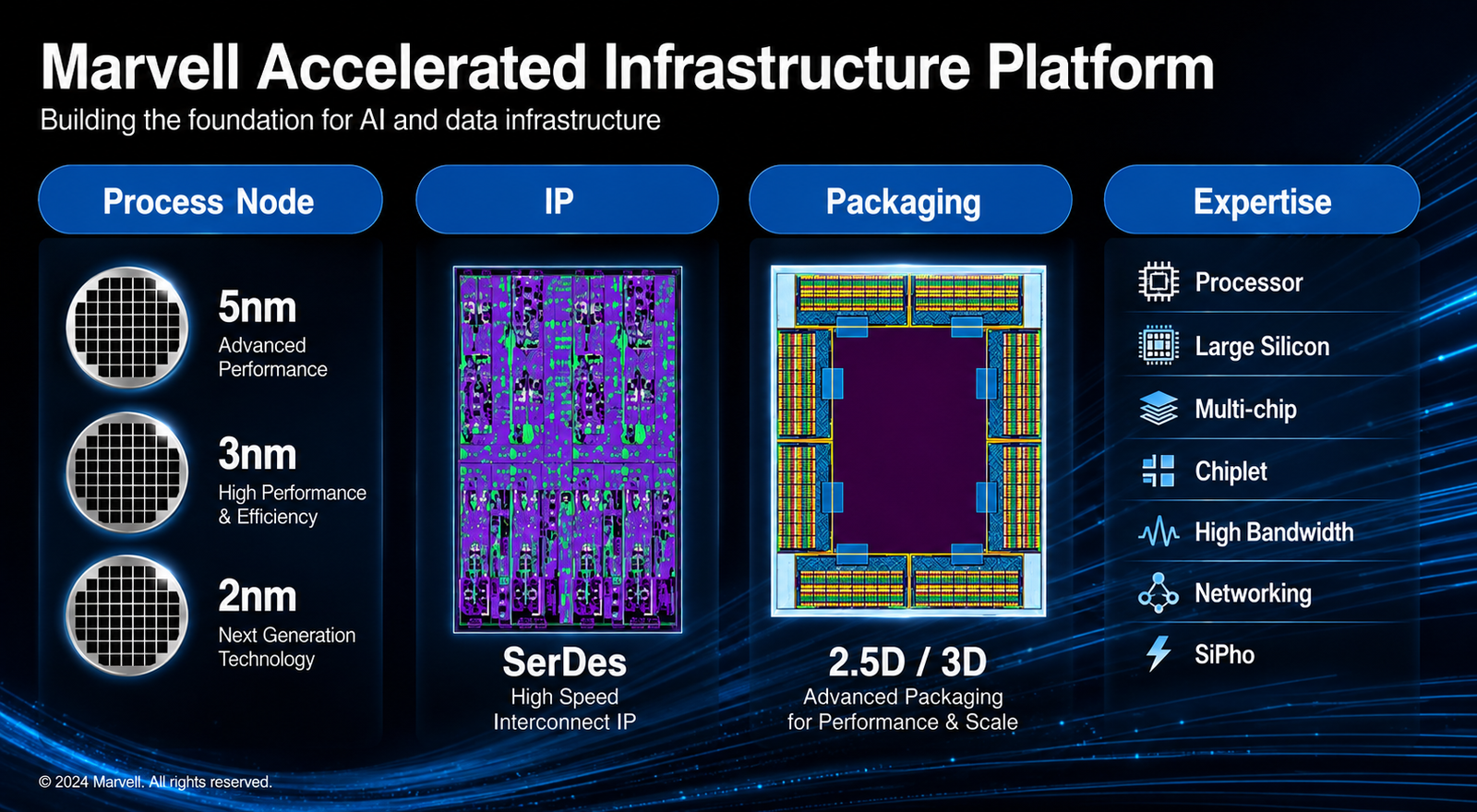 Marvell Accelerated Infrastructure Platform
Building the foundation for AI and data infrastructure

Process Node

5nm
Advanced Performance

3nm
High Performance & Efficiency

2nm
Next Generation Technology

IP

SerDes
High Speed Interconnect IP

Packaging

2.5D / 3D
Advanced Packaging for Performance & Scale

Expertise

Processor
Large Silicon
Multi-chip
Chiplet
High Bandwidth
Networking
SiPho

© 2024 Marvell. All rights reserved.